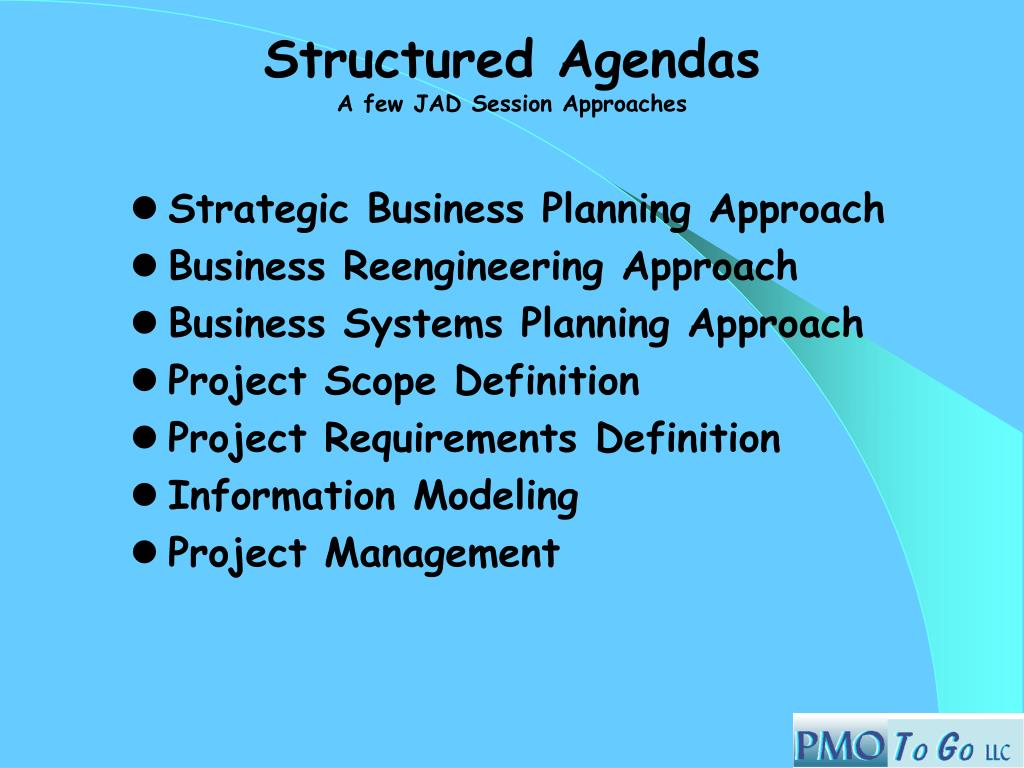 Structured Agendas
A few JAD Session Approaches

- Strategic Business Planning Approach
- Business Reengineering Approach
- Business Systems Planning Approach
- Project Scope Definition
- Project Requirements Definition
- Information Modeling
- Project Management

PMO To Go LLC